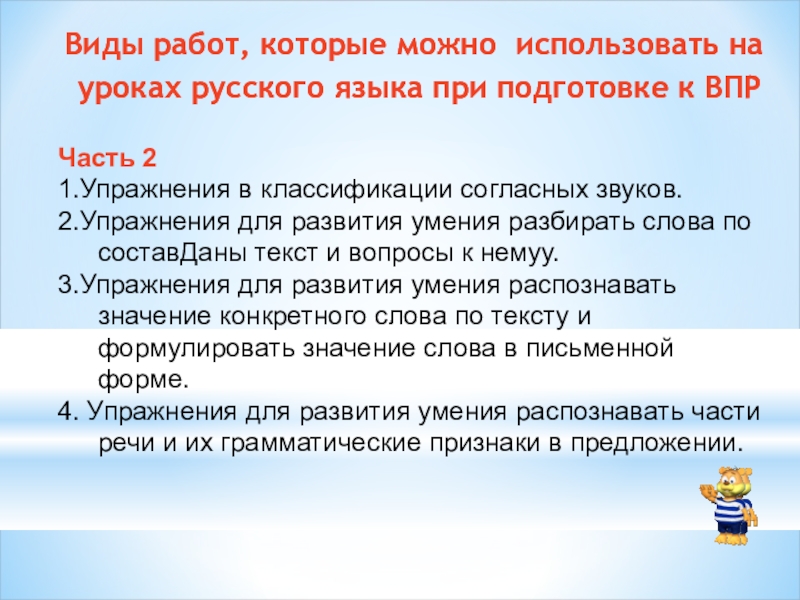 Виды работ, которые можно использовать на уроках русского языка при подготовке к ВПР

Часть 2
1.Упражнения в классификации согласных звуков.
2.Упражнения для развития умения разбирать слова по составДаны текст и вопросы к немуу.
3.Упражнения для развития умения распознавать значение конкретного слова по тексту и формулировать значение слова в письменной форме.
4. Упражнения для развития умения распознавать части речи и их грамматические признаки в предложении.